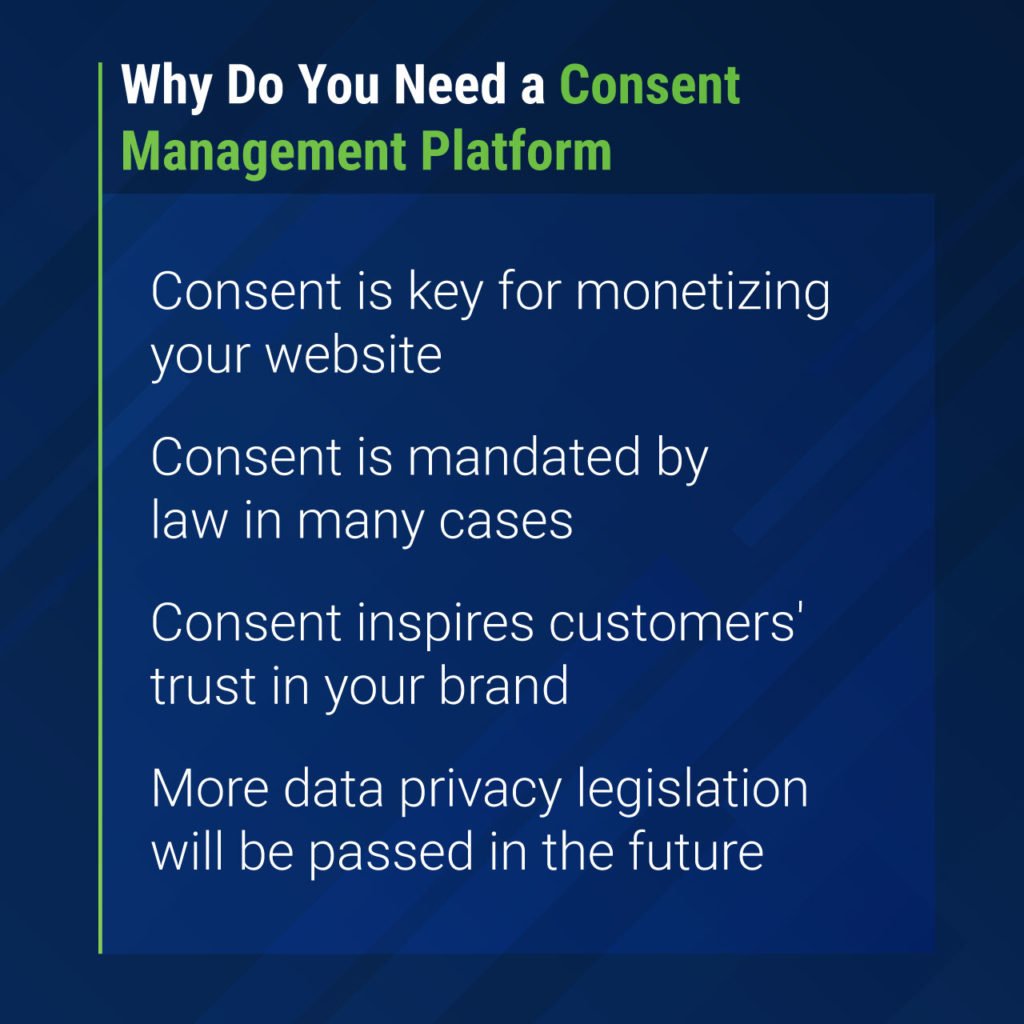 Why Do You Need a Consent Management Platform

Consent is key for monetizing your website

Consent is mandated by law in many cases

Consent inspires customers' trust in your brand

More data privacy legislation will be passed in the future